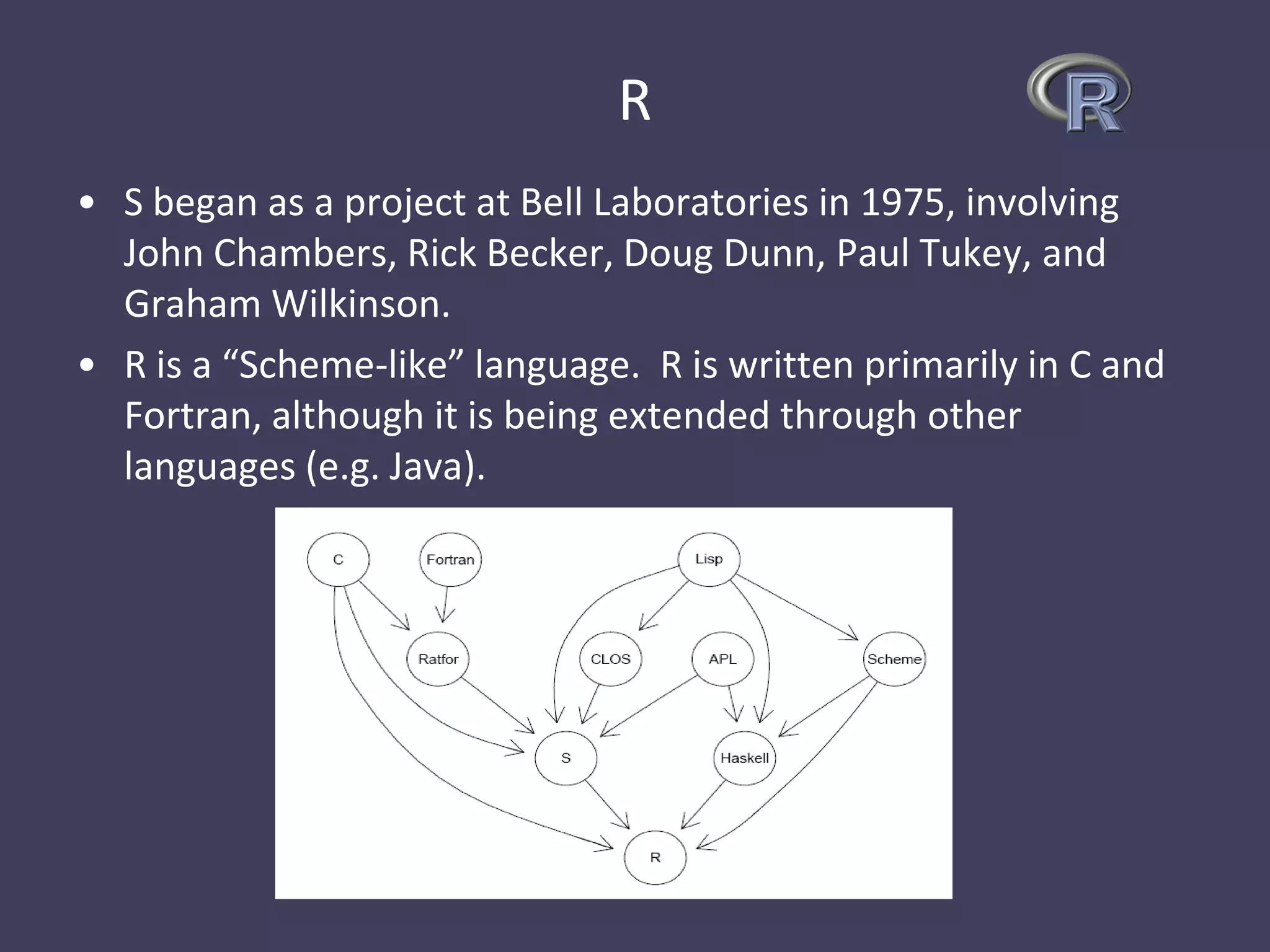 R

R

• S began as a project at Bell Laboratories in 1975, involving John Chambers, Rick Becker, Doug Dunn, Paul Tukey, and Graham Wilkinson.

• R is a “Scheme-like” language. R is written primarily in C and Fortran, although it is being extended through other languages (e.g. Java).

C
Fortran
Lisp
Ratfor
CLOS
APL
Scheme
S
Haskell
R